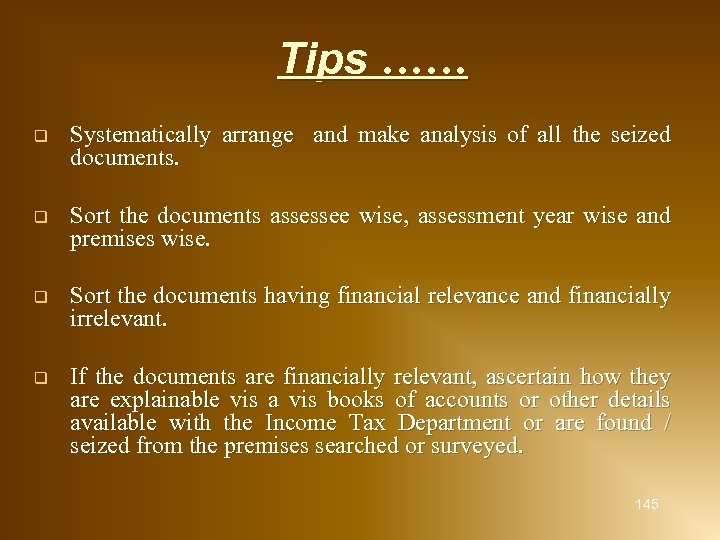 Tips ……

❑ Systematically arrange and make analysis of all the seized documents.

❑ Sort the documents assessee wise, assessment year wise and premises wise.

❑ Sort the documents having financial relevance and financially irrelevant.

❑ If the documents are financially relevant, ascertain how they are explainable vis a vis books of accounts or other details available with the Income Tax Department or are found / seized from the premises searched or surveyed.

145